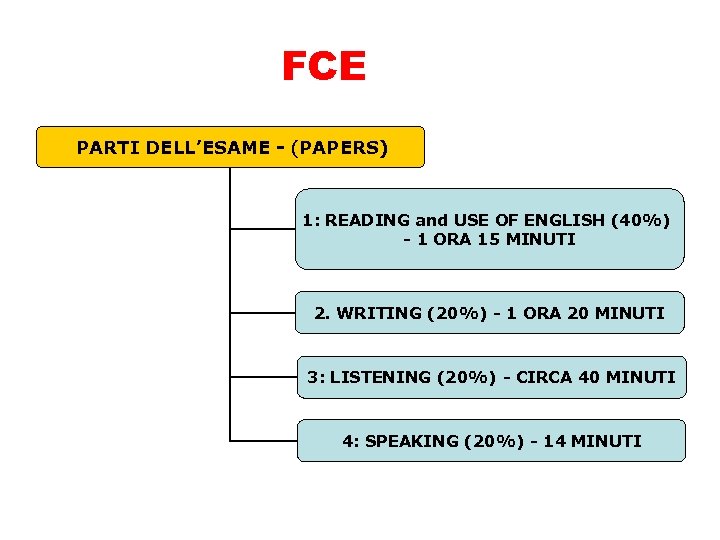 FCE

PARTI DELL'ESAME - (PAPERS)

1: READING and USE OF ENGLISH (40%) - 1 ORA 15 MINUTI

2. WRITING (20%) - 1 ORA 20 MINUTI

3: LISTENING (20%) - CIRCA 40 MINUTI

4: SPEAKING (20%) - 14 MINUTI